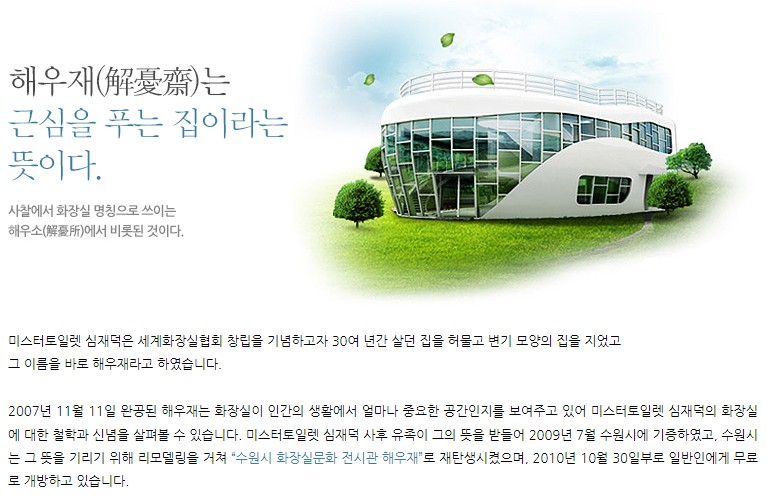 해우재(解憂齋)는
근심을 푸는 집이라는
뜻이다.

사찰에서 화장실 명칭으로 쓰이는
해우소(解憂所)에서 비롯된 것이다.

미스터토일렛 심재덕은 세계화장실협회 창립을 기념하고자 30여 년간 살던 집을 허물고 변기 모양의 집을 지었고
그 이름을 바로 해우재라고 하였습니다.

2007년 11월 11일 완공된 해우재는 화장실이 인간의 생활에서 얼마나 중요한 공간인지를 보여주고 있어 미스터토일렛 심재덕의 화장실에 대한 철학과 신념을 살펴볼 수 있습니다. 미스터토일렛 심재덕 사후 유족이 그의 뜻을 받들어 2009년 7월 수원시에 기증하였고, 수원시는 그 뜻을 기리기 위해 리모델링을 거쳐 "수원시 화장실문화 전시관 해우재"로 재탄생시켰으며, 2010년 10월 30일부로 일반인에게 무료로 개방하고 있습니다.